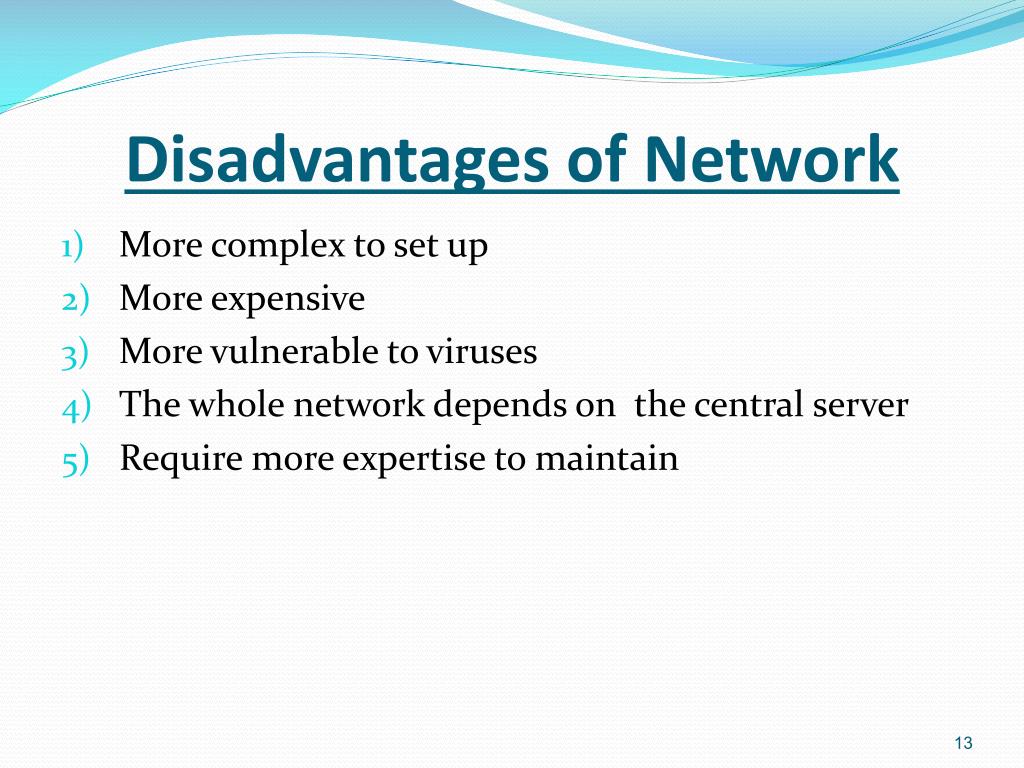 Disadvantages of Network

1) More complex to set up
2) More expensive
3) More vulnerable to viruses
4) The whole network depends on  the central server
5) Require more expertise to maintain

13